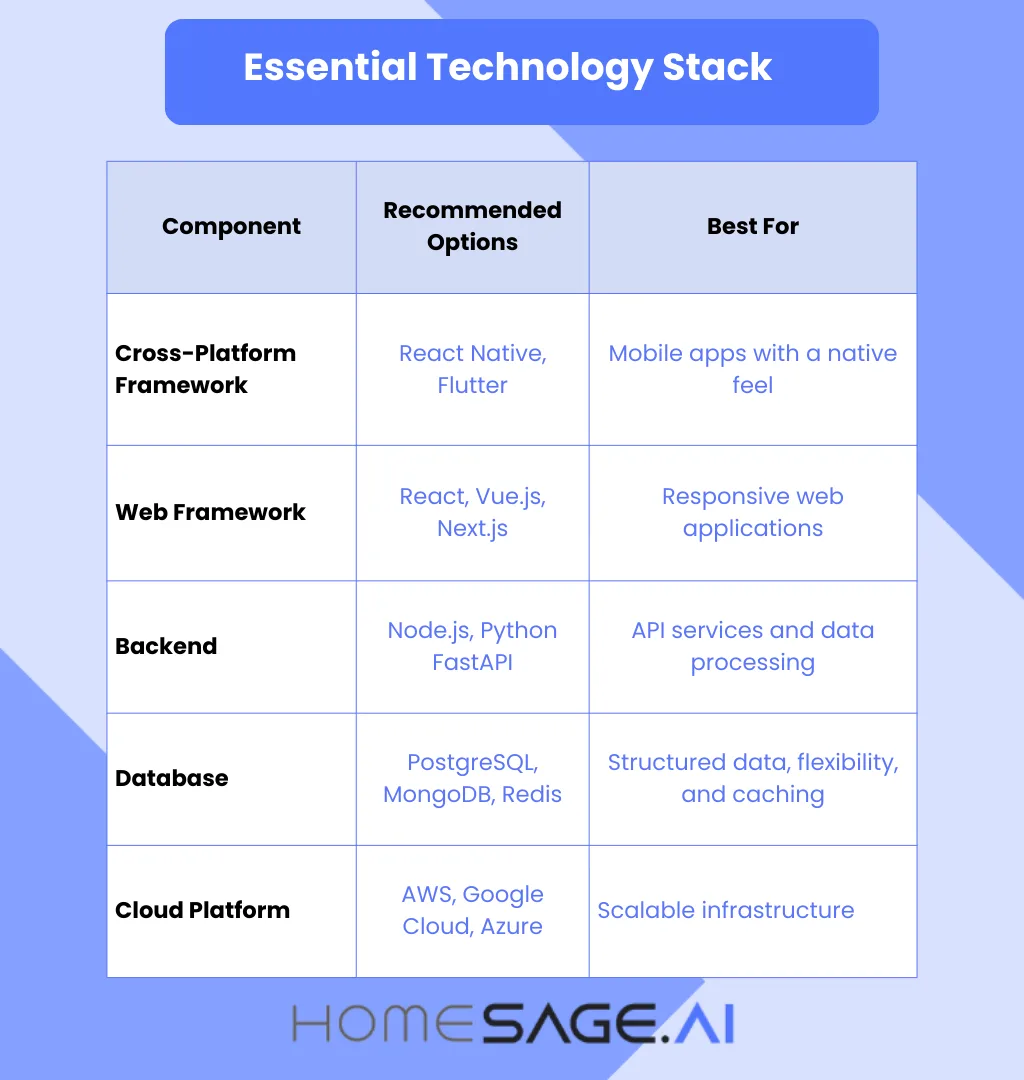 Essential Technology Stack

| Component | Recommended Options | Best For |
|---|---|---|
| Cross-Platform Framework | React Native, Flutter | Mobile apps with a native feel |
| Web Framework | React, Vue.js, Next.js | Responsive web applications |
| Backend | Node.js, Python FastAPI | API services and data processing |
| Database | PostgreSQL, MongoDB, Redis | Structured data, flexibility, and caching |
| Cloud Platform | AWS, Google Cloud, Azure | Scalable infrastructure |

HOMESAGE.AI